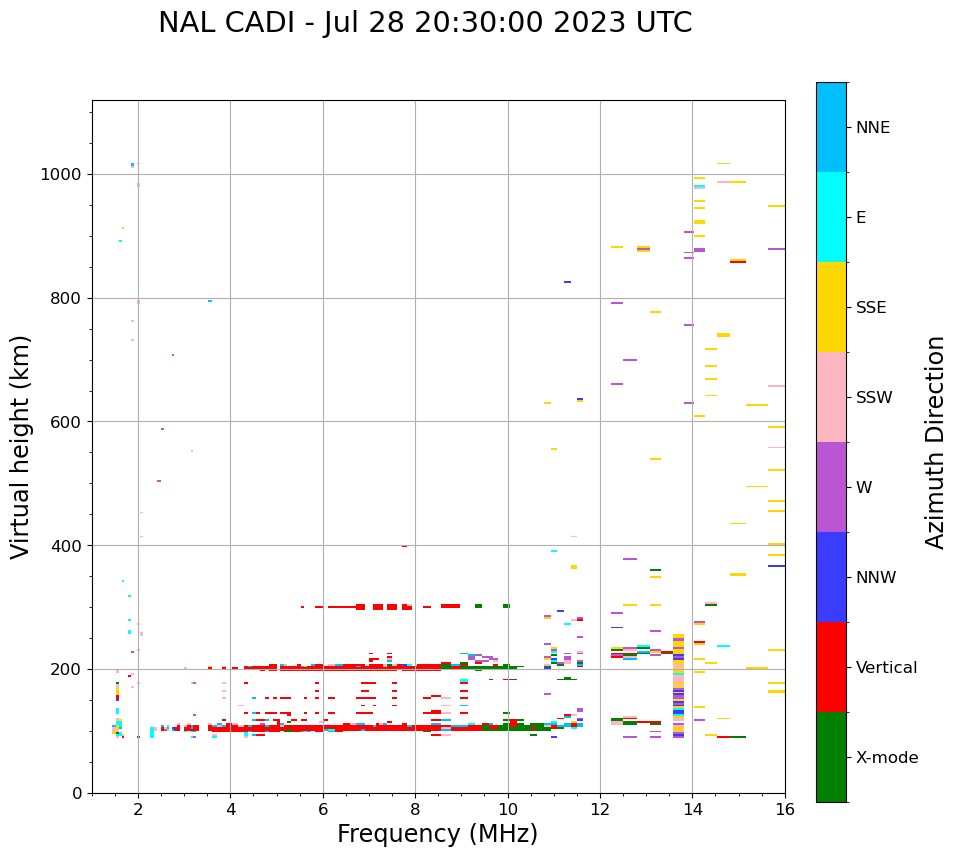 NAL CADI - Jul 28 20:30:00 2023 UTC

Virtual height (km)

1000
800
600
400
200
0

2
4
6
8
10
12
14
16

Frequency (MHz)

NNE
E
SSE
SSW
W
NNW
Vertical
X-mode

Azimuth Direction